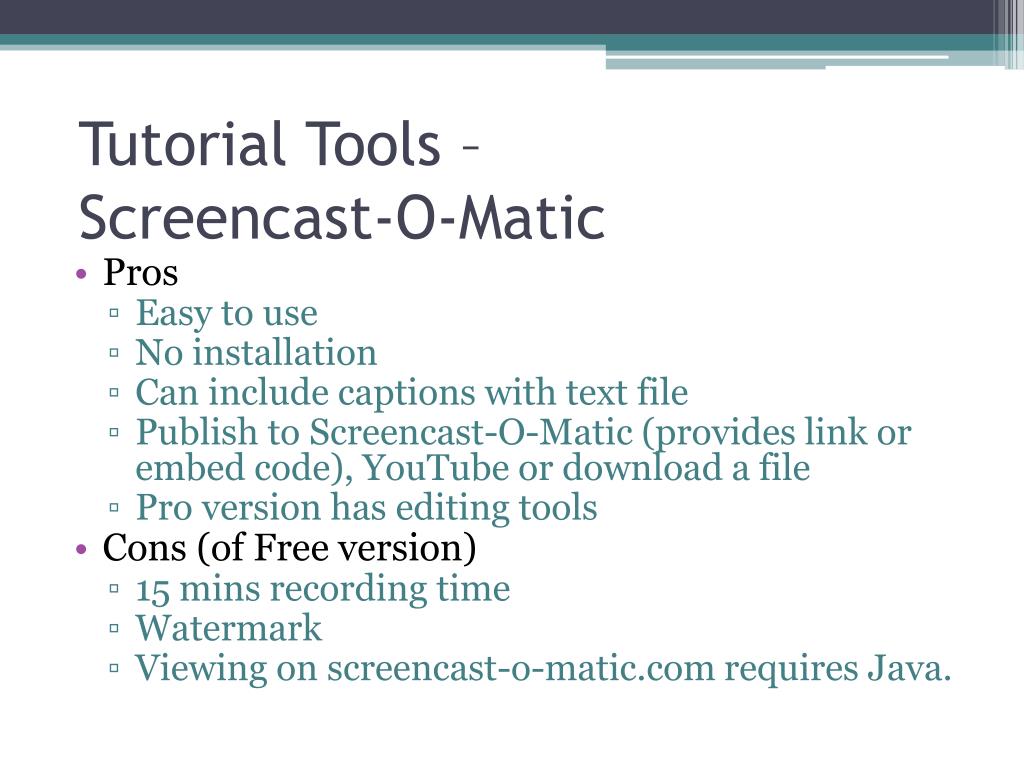 Tutorial Tools – Screencast-O-Matic

• Pros
▫ Easy to use
▫ No installation
▫ Can include captions with text file
▫ Publish to Screencast-O-Matic (provides link or embed code), YouTube or download a file
▫ Pro version has editing tools
• Cons (of Free version)
▫ 15 mins recording time
▫ Watermark
▫ Viewing on screencast-o-matic.com requires Java.